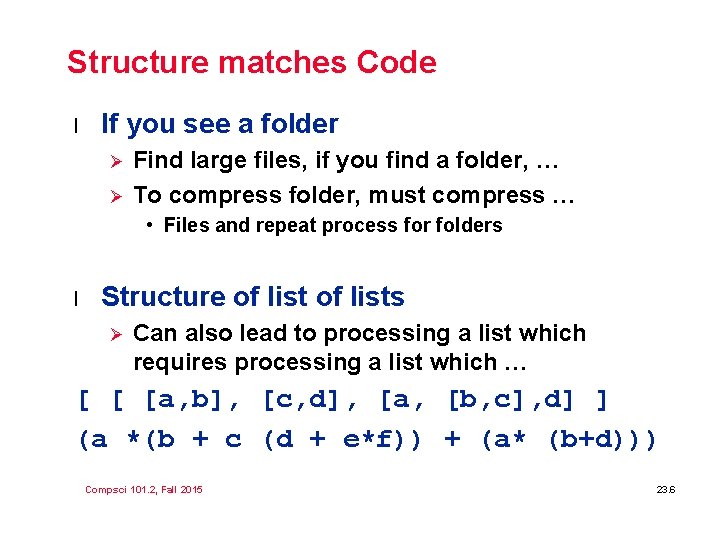 Structure matches Code

l If you see a folder

➢ Find large files, if you find a folder, …

➢ To compress folder, must compress …

• Files and repeat process for folders

l Structure of list of lists

➢ Can also lead to processing a list which requires processing a list which …

[ [ [a,b], [c,d], [a, [b,c],d] ]

(a *(b + c (d + e*f)) + (a* (b+d)))

Compsci 101.2, Fall 2015

23.6